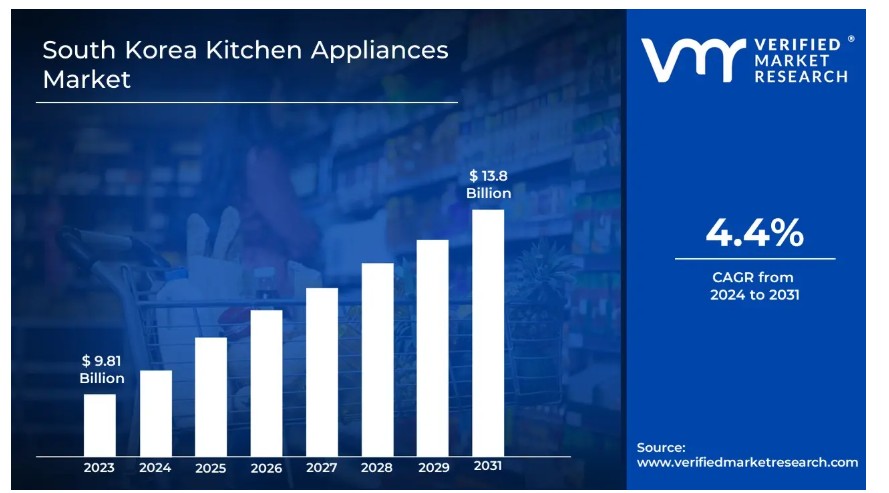 South Korea Kitchen Appliances Market

$ 9.81 Billion

$ 13.8 Billion

2023 2024 2025 2026 2027 2028 2029 2031

VERIFIED MARKET RESEARCH ®

4.4%

CAGR from 2024 to 2031

Source:
www.verifiedmarketresearch.com